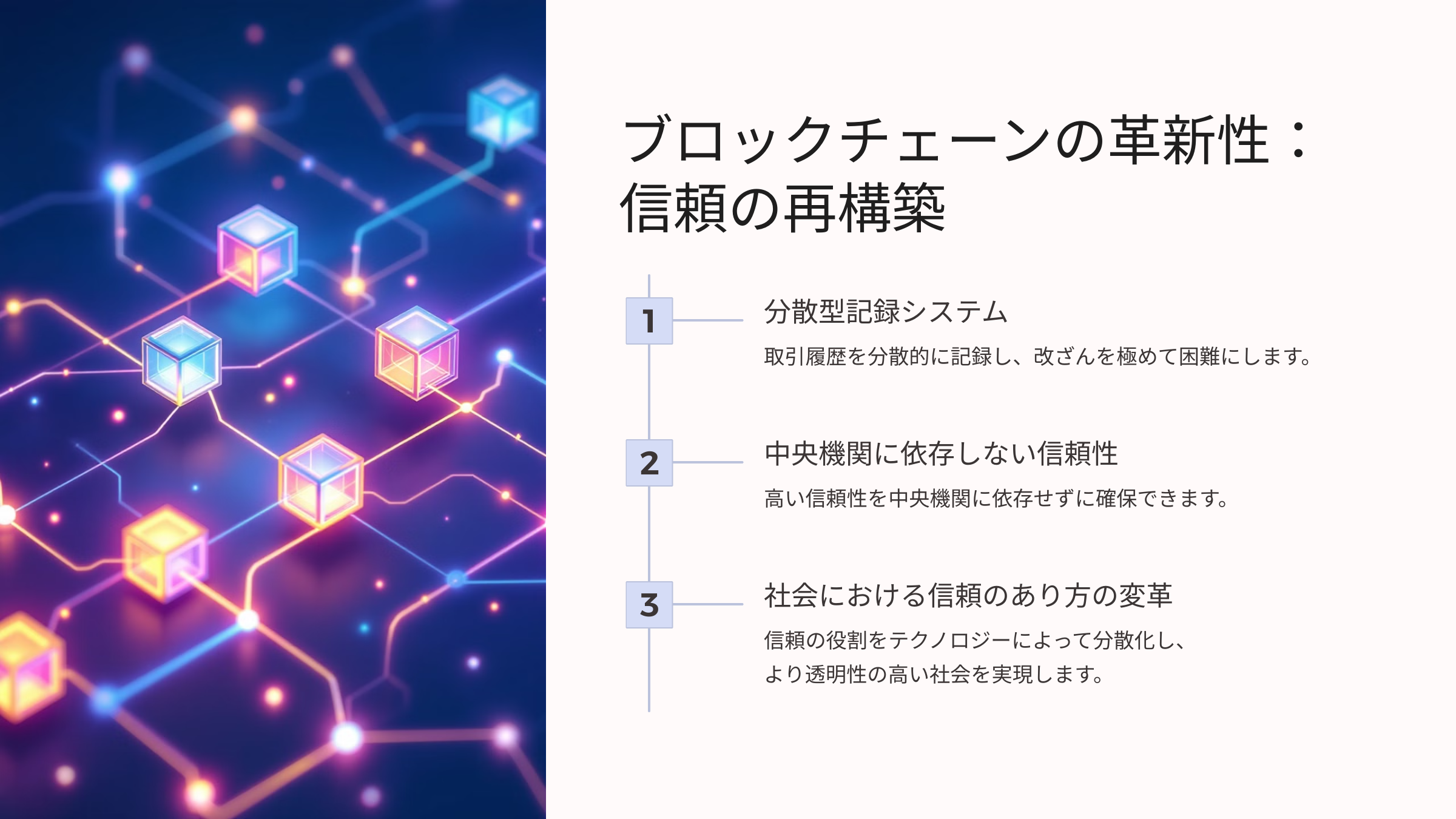 ブロックチェーンの革新性：信頼の再構築

1

分散型記録システム

取引履歴を分散的に記録し、改ざんを極めて困難にします。

2

中央機関に依存しない信頼性

高い信頼性を中央機関に依存せずに確保できます。

3

社会における信頼のあり方の変革

信頼の役割をテクノロジーによって分散化し、より透明性の高い社会を実現します。